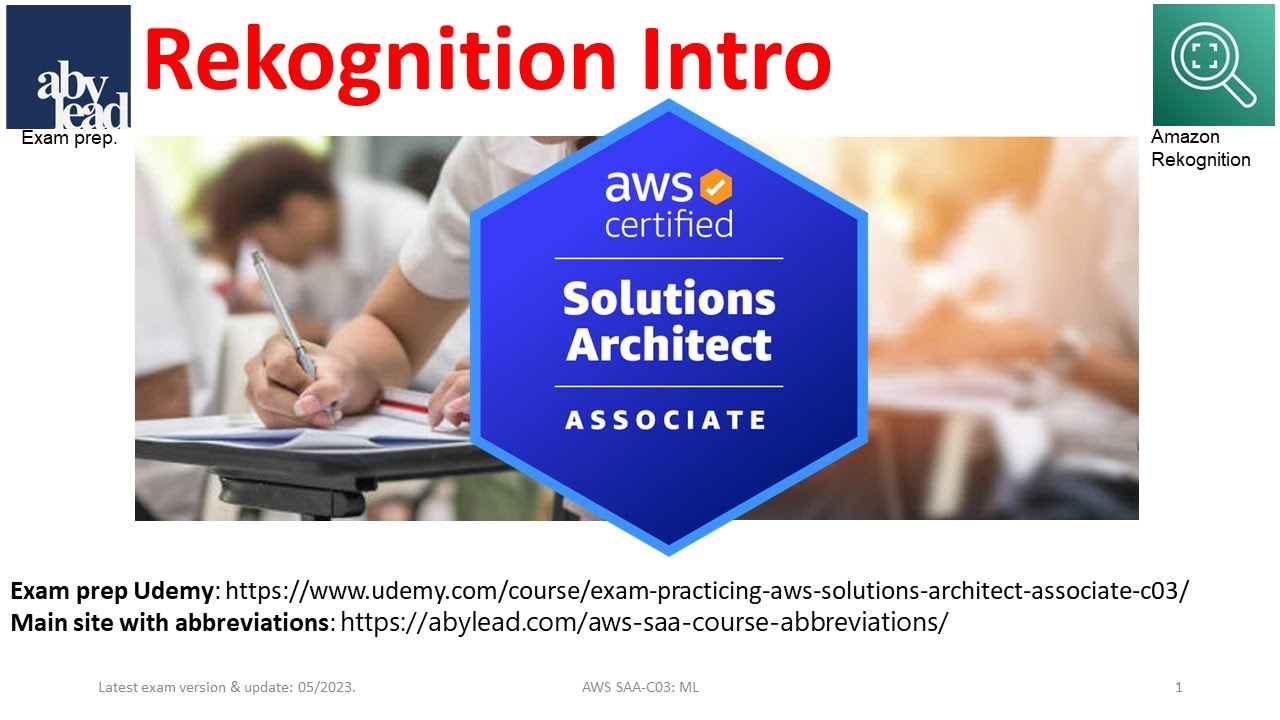 aby lead
Exam prep.

Rekognition Intro

Amazon Rekognition

aws certified
Solutions Architect
ASSOCIATE

Exam prep Udemy: https://www.udemy.com/course/exam-practicing-aws-solutions-architect-associate-c03/
Main site with abbreviations: https://abylead.com/aws-saa-course-abbreviations/

Latest exam version & update: 05/2023.

AWS SAA-C03: ML

1